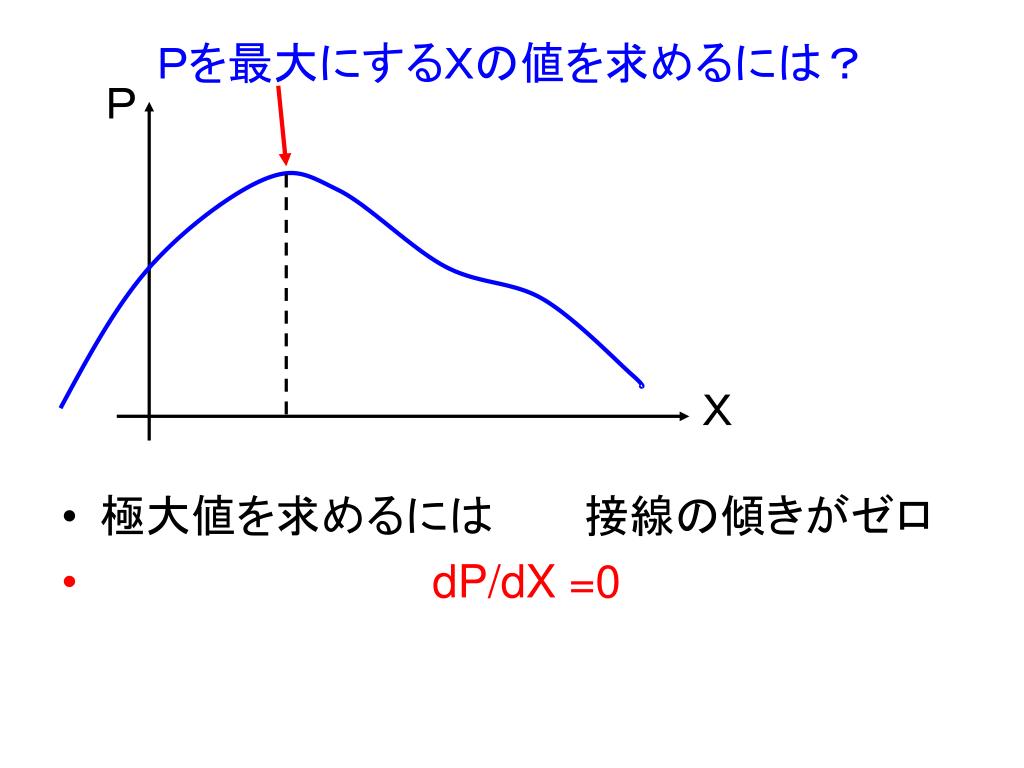 Pを最大にするXの値を求めるには？

P

X

• 極大値を求めるには　　接線の傾きがゼロ
• 　　　　　　　　　　　dP/dX =0